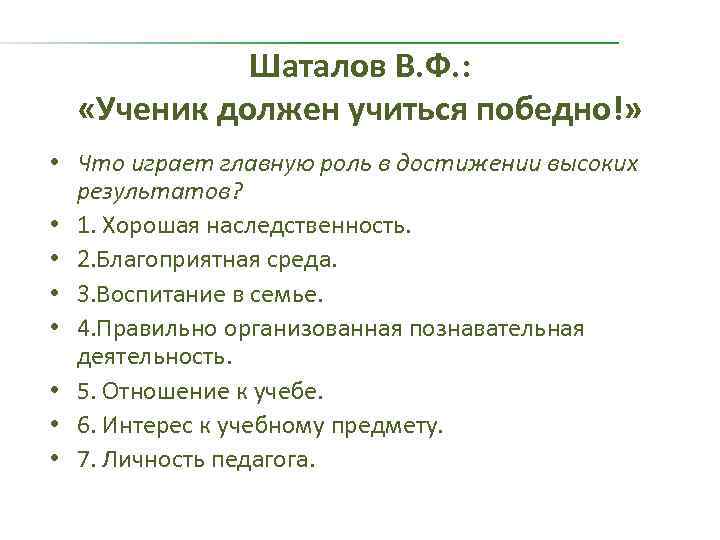 Шаталов В.Ф.:
«Ученик должен учиться победно!»

• Что играет главную роль в достижении высоких результатов?
• 1. Хорошая наследственность.
• 2.Благоприятная среда.
• 3.Воспитание в семье.
• 4.Правильно организованная познавательная деятельность.
• 5. Отношение к учебе.
• 6. Интерес к учебному предмету.
• 7. Личность педагога.